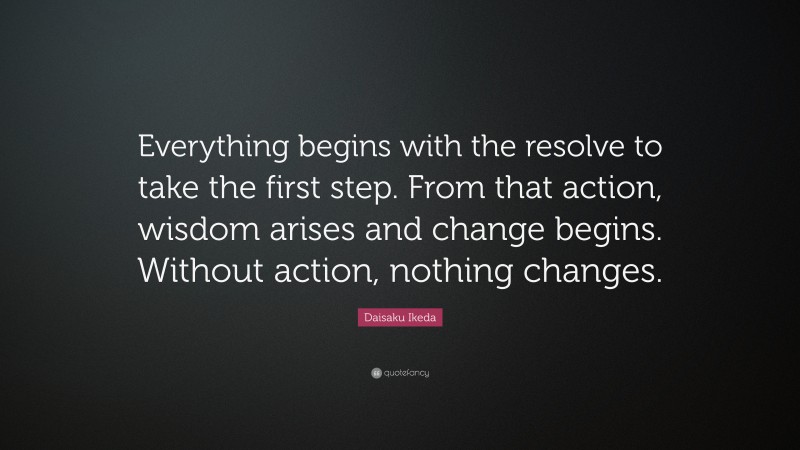 Everything begins with the resolve to take the first step. From that action, wisdom arises and change begins. Without action, nothing changes.

Daisaku Ikeda

quotefancy